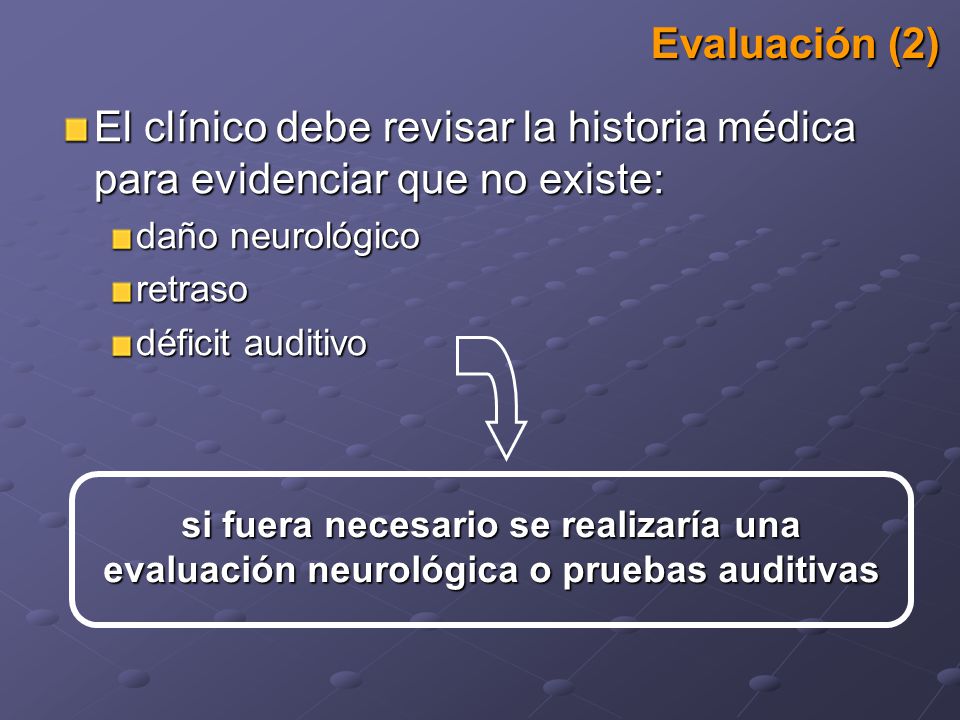 Evaluación (2)

El clínico debe revisar la historia médica para evidenciar que no existe:

daño neurológico

retraso

déficit auditivo

si fuera necesario se realizaría una evaluación neurológica o pruebas auditivas